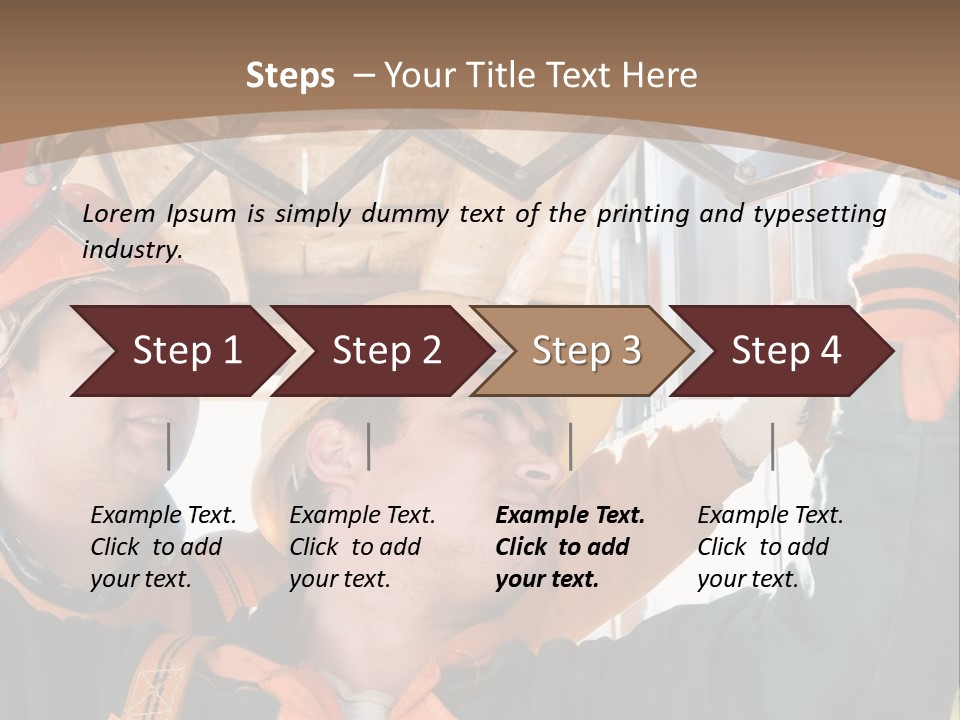 Steps – Your Title Text Here

Lorem Ipsum is simply dummy text of the printing and typesetting industry.

Step 1

Step 2

Step 3

Step 4

Example Text. Click to add your text.

Example Text. Click to add your text.

Example Text. Click to add your text.

Example Text. Click to add your text.